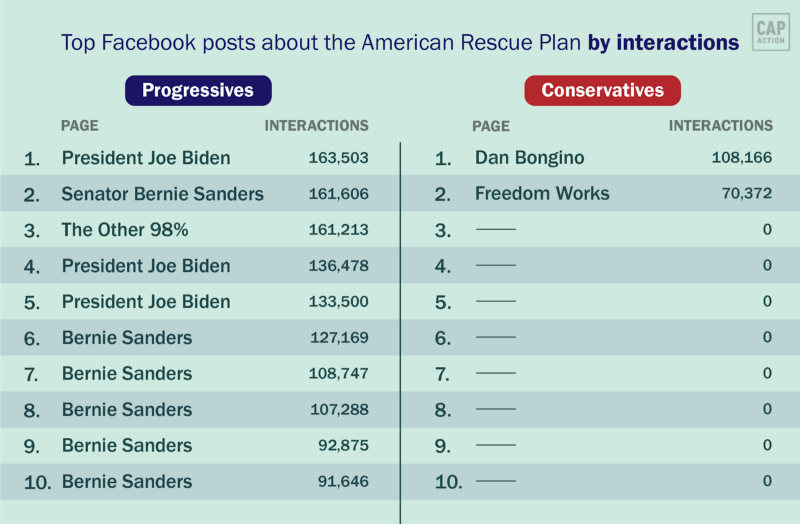 Top Facebook posts about the American Rescue Plan **by interactions**

CAP ACTION

Progressives

| | PAGE | INTERACTIONS |
|---|---|---|
| 1. | President Joe Biden | 163,503 |
| 2. | Senator Bernie Sanders | 161,606 |
| 3. | The Other 98% | 161,213 |
| 4. | President Joe Biden | 136,478 |
| 5. | President Joe Biden | 133,500 |
| 6. | Bernie Sanders | 127,169 |
| 7. | Bernie Sanders | 108,747 |
| 8. | Bernie Sanders | 107,288 |
| 9. | Bernie Sanders | 92,875 |
| 10. | Bernie Sanders | 91,646 |

Conservatives

| | PAGE | INTERACTIONS |
|---|---|---|
| 1. | Dan Bongino | 108,166 |
| 2. | Freedom Works | 70,372 |
| 3. | —— | 0 |
| 4. | —— | 0 |
| 5. | —— | 0 |
| 6. | —— | 0 |
| 7. | —— | 0 |
| 8. | —— | 0 |
| 9. | —— | 0 |
| 10. | —— | 0 |